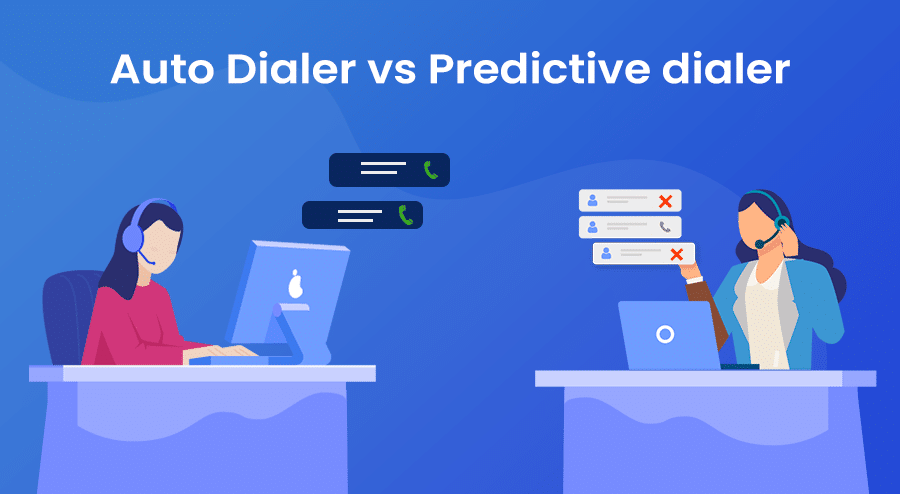 Auto Dialer vs Predictive dialer